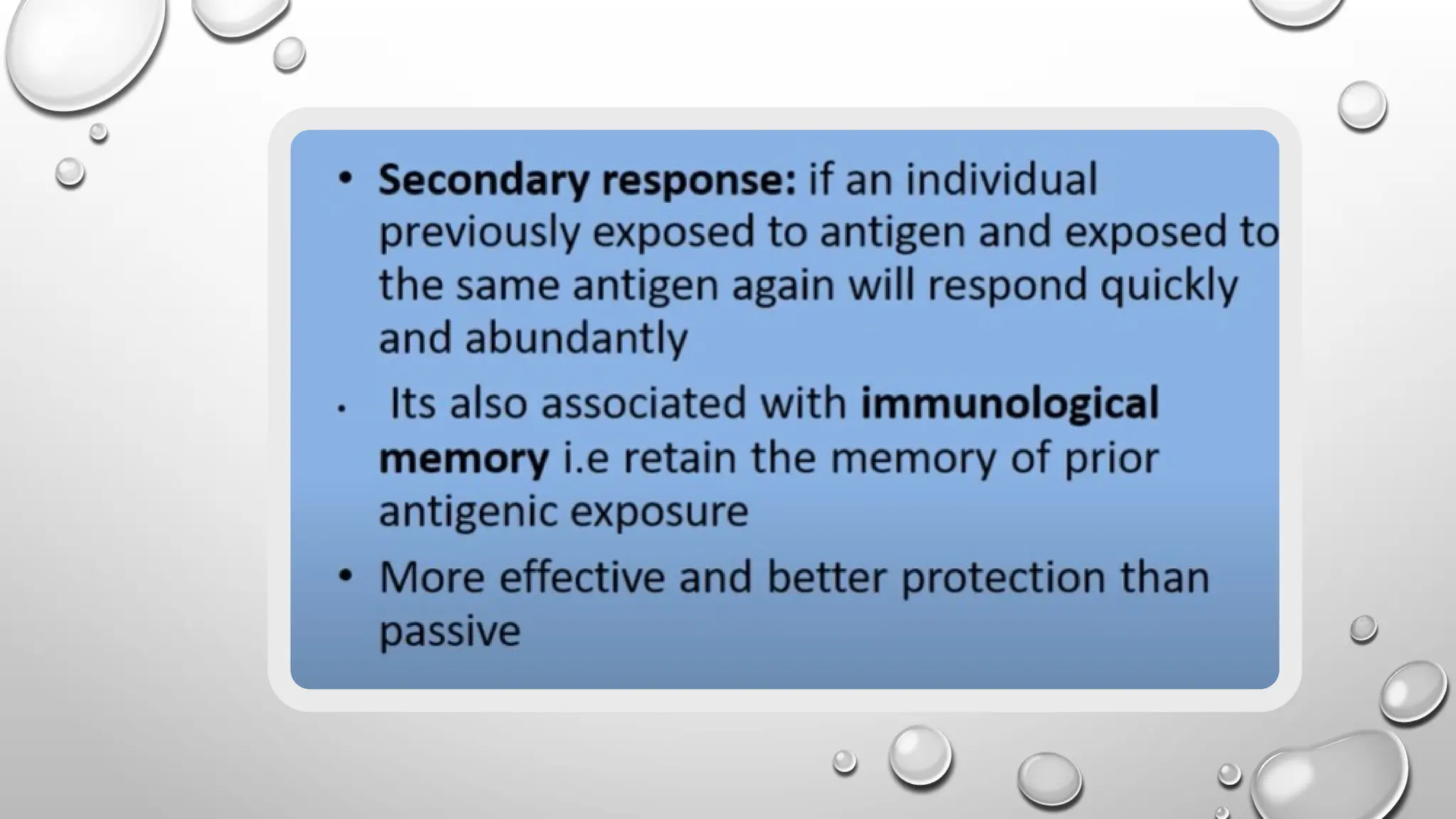 • Secondary response: if an individual previously exposed to antigen and exposed to the same antigen again will respond quickly and abundantly

• Its also associated with immunological memory i.e retain the memory of prior antigenic exposure

• More effective and better protection than passive